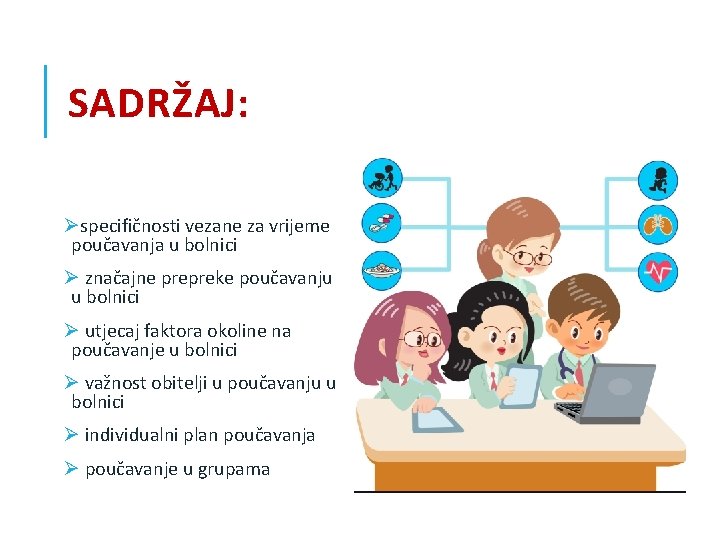 SADRŽAJ:

➢specifičnosti vezane za vrijeme poučavanja u bolnici

➢ značajne prepreke poučavanju u bolnici

➢ utjecaj faktora okoline na poučavanje u bolnici

➢ važnost obitelji u poučavanju u bolnici

➢ individualni plan poučavanja

➢ poučavanje u grupama